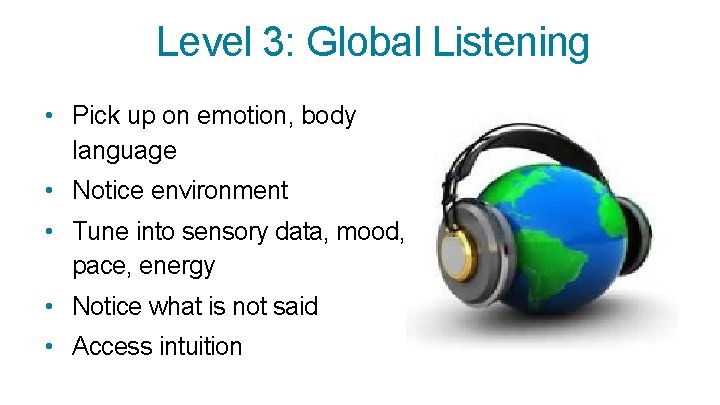 Level 3: Global Listening

• Pick up on emotion, body language
• Notice environment
• Tune into sensory data, mood, pace, energy
• Notice what is not said
• Access intuition